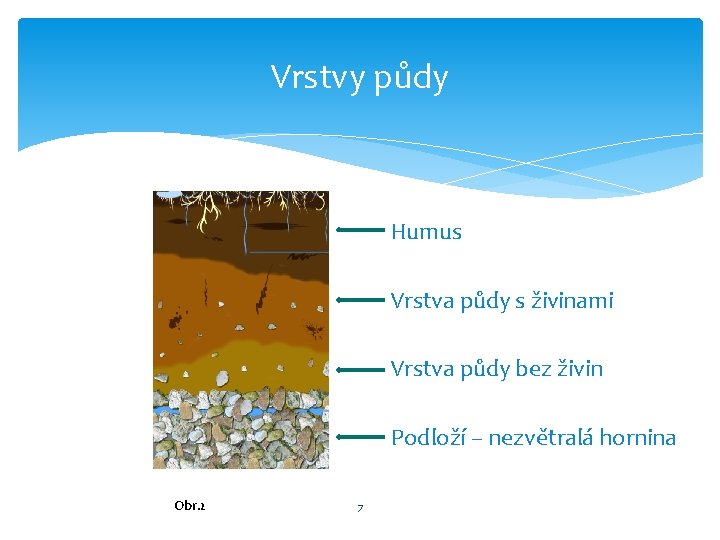 Vrstvy půdy

Humus

Vrstva půdy s živinami

Vrstva půdy bez živin

Podloží – nezvětralá hornina

Obr.2

7